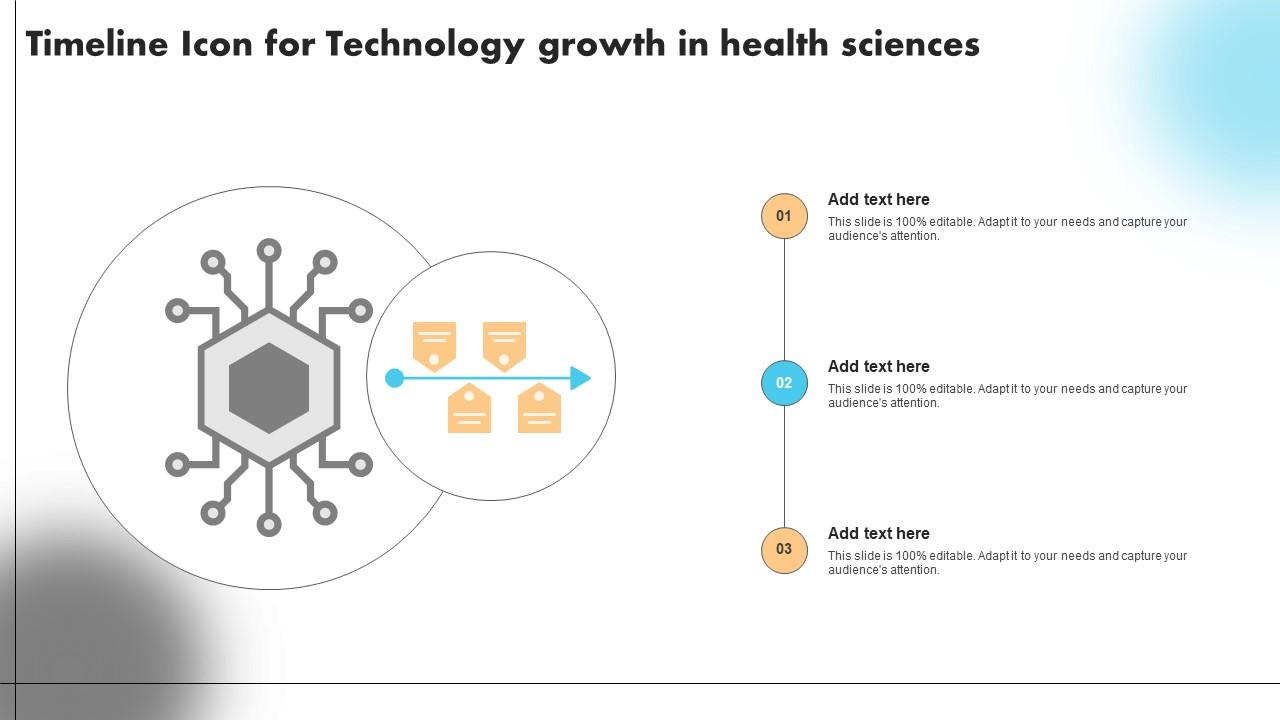 Timeline Icon for Technology growth in health sciences

01

Add text here

This slide is 100% editable. Adapt it to your needs and capture your audience's attention.

02

Add text here

This slide is 100% editable. Adapt it to your needs and capture your audience's attention.

03

Add text here

This slide is 100% editable. Adapt it to your needs and capture your audience's attention.